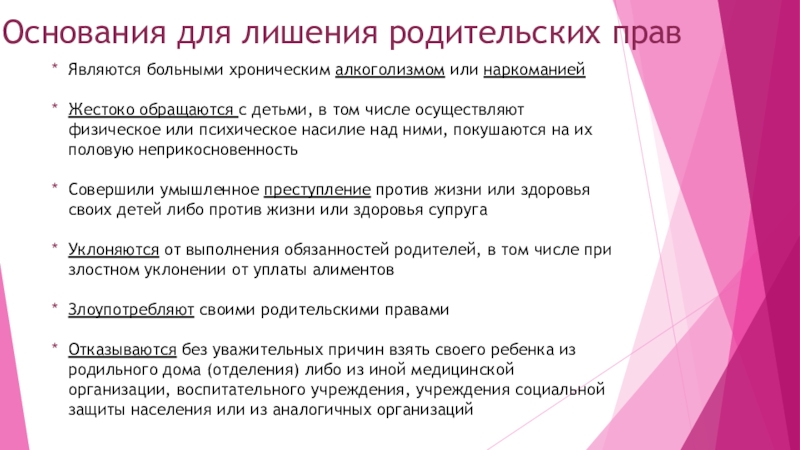 Основания для лишения родительских прав

* Являются больными хроническим алкоголизмом или наркоманией

* Жестоко обращаются с детьми, в том числе осуществляют физическое или психическое насилие над ними, покушаются на их половую неприкосновенность

* Совершили умышленное преступление против жизни или здоровья своих детей либо против жизни или здоровья супруга

* Уклоняются от выполнения обязанностей родителей, в том числе при злостном уклонении от уплаты алиментов

* Злоупотребляют своими родительскими правами

* Отказываются без уважительных причин взять своего ребенка из родильного дома (отделения) либо из иной медицинской организации, воспитательного учреждения, учреждения социальной защиты населения или из аналогичных организаций